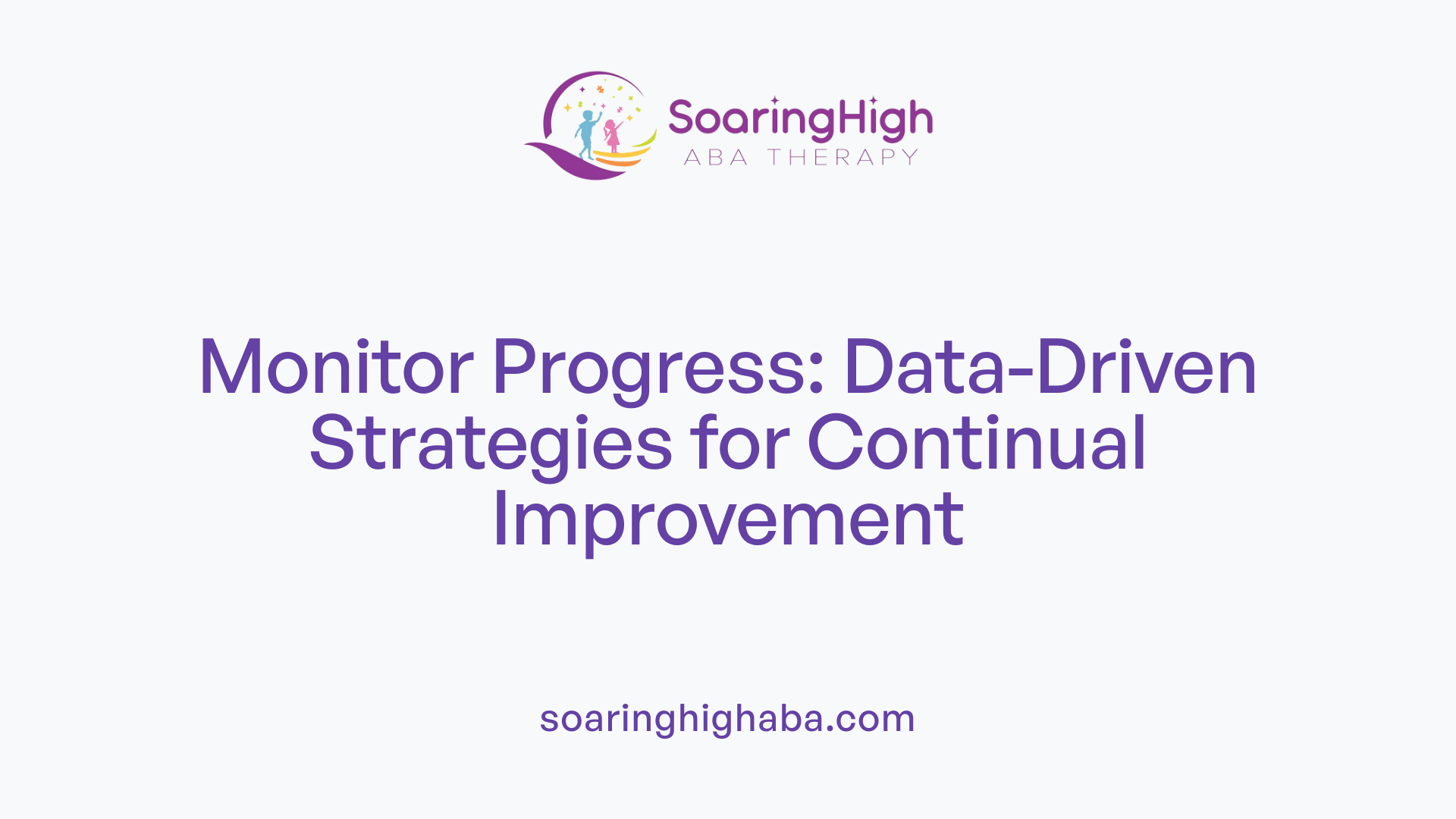 SoaringHigh
ABA THERAPY

Monitor Progress: Data-Driven Strategies for Continual Improvement

soaringhighaba.com